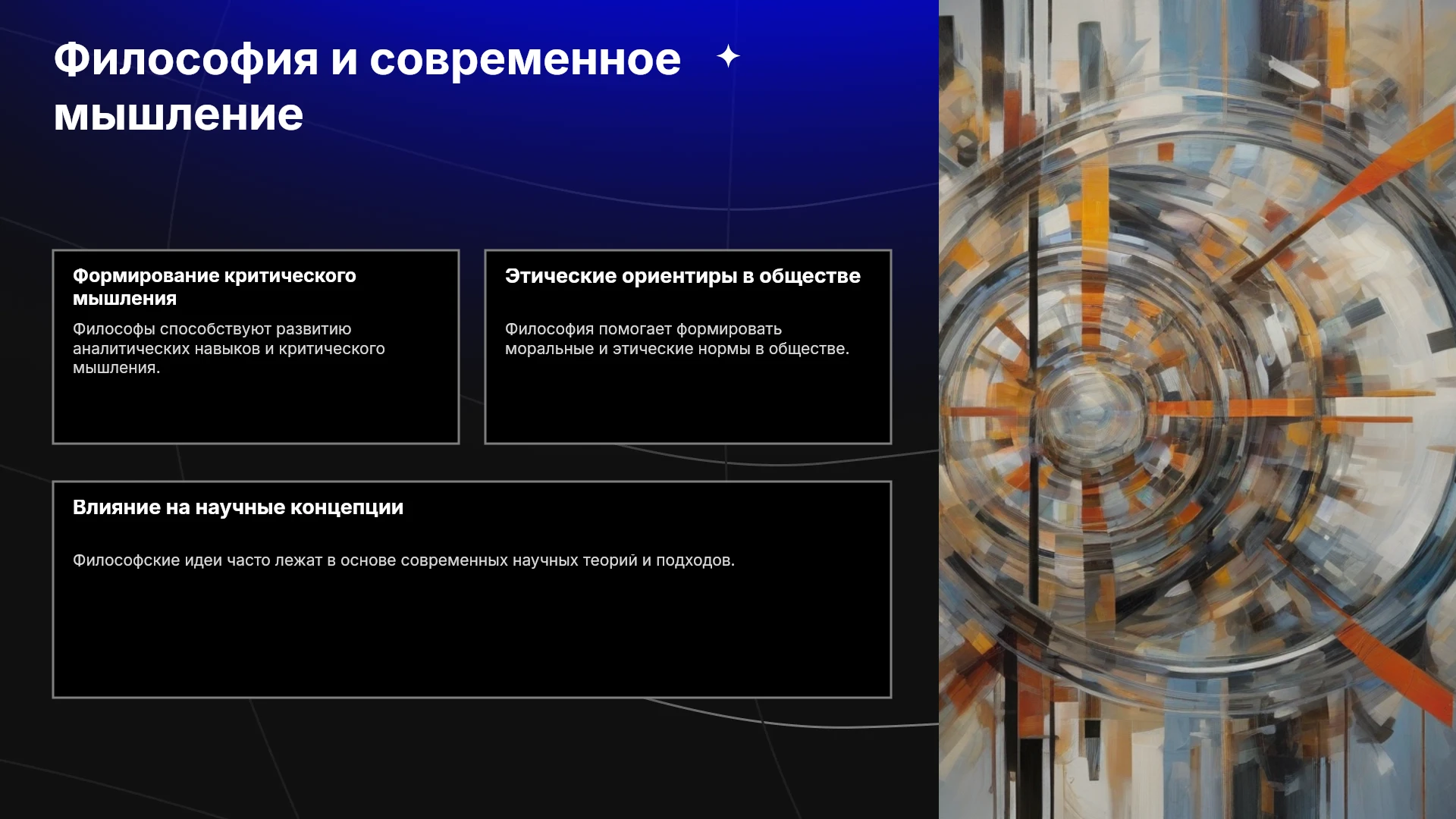 Философия и современное мышление

Формирование критического мышления

Философы способствуют развитию аналитических навыков и критического мышления.

Этические ориентиры в обществе

Философия помогает формировать моральные и этические нормы в обществе.

Влияние на научные концепции

Философские идеи часто лежат в основе современных научных теорий и подходов.